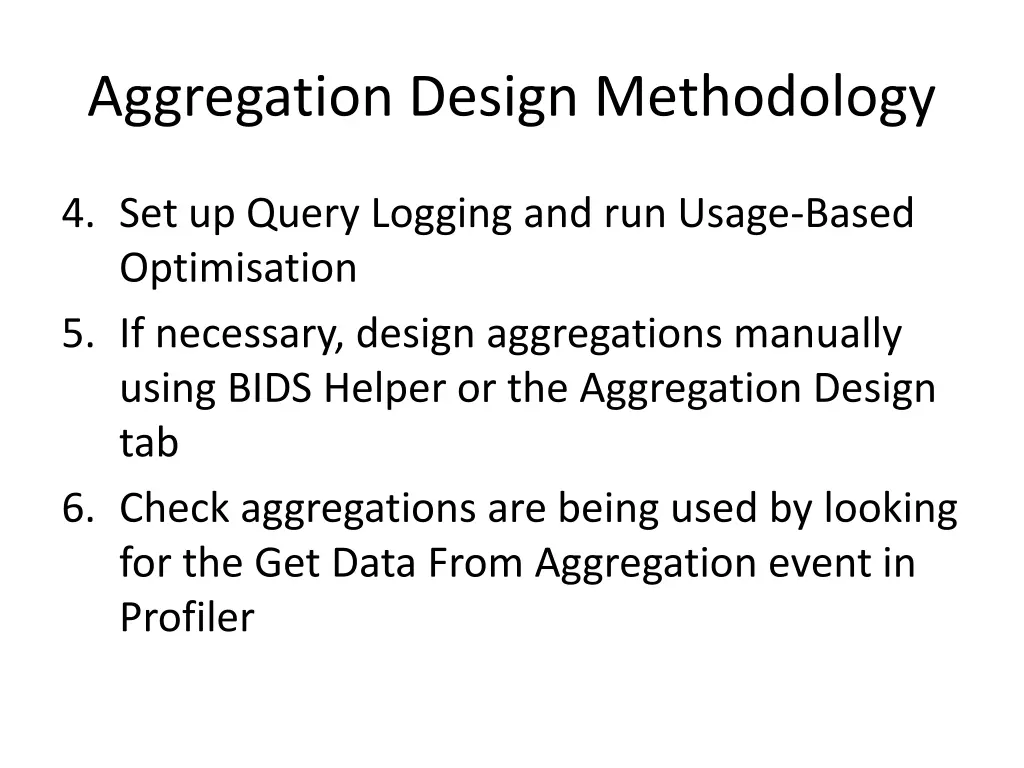 Aggregation Design Methodology

4. Set up Query Logging and run Usage-Based Optimisation
5. If necessary, design aggregations manually using BIDS Helper or the Aggregation Design tab
6. Check aggregations are being used by looking for the Get Data From Aggregation event in Profiler